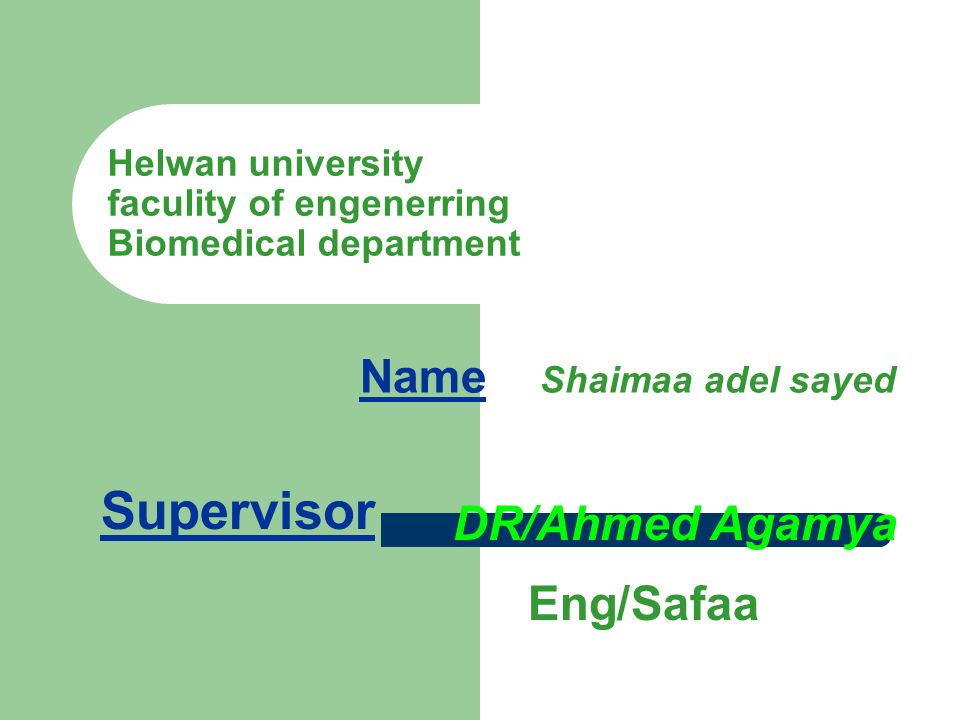 Helwan university
faculity of engenerring
Biomedical department

Name Shaimaa adel sayed

Supervisor DR/Ahmed Agamya

Eng/Safaa